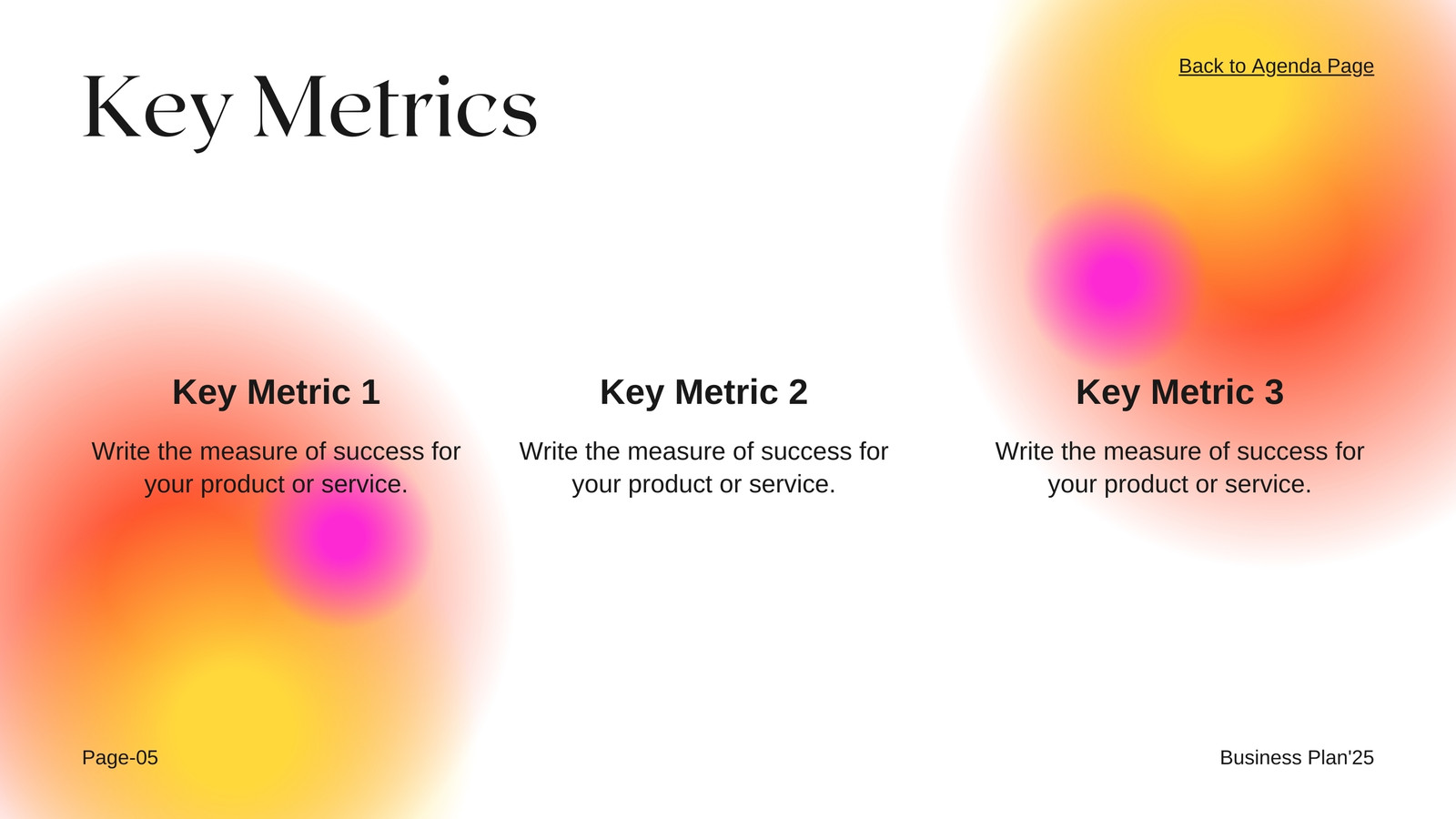 Key Metrics

Back to Agenda Page

Key Metric 1

Write the measure of success for your product or service.

Key Metric 2

Write the measure of success for your product or service.

Key Metric 3

Write the measure of success for your product or service.

Page-05

Business Plan'25